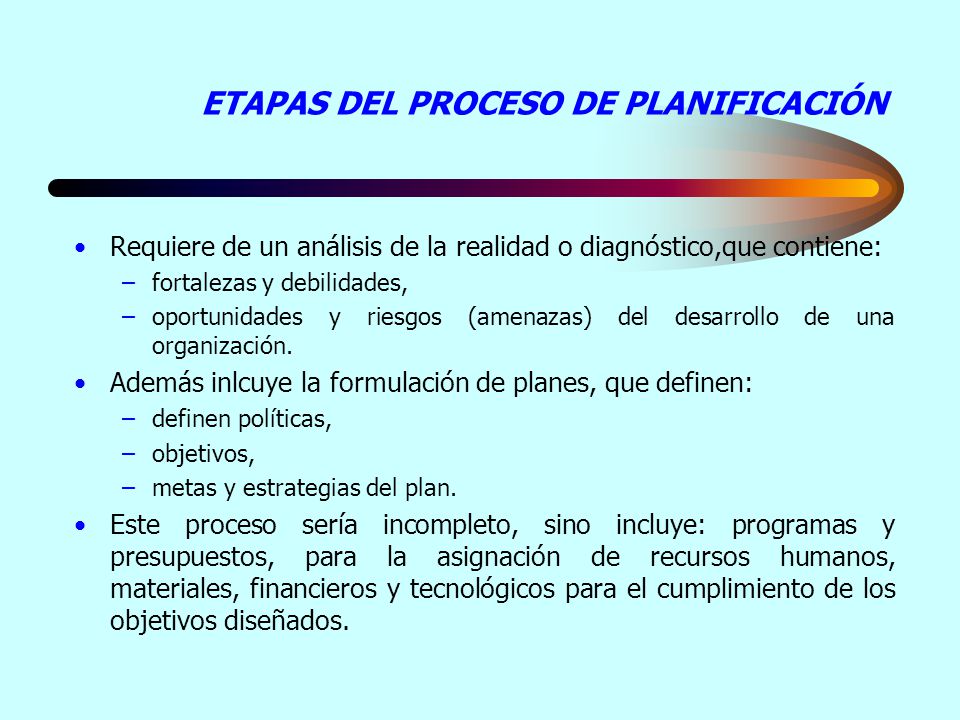 ETAPAS DEL PROCESO DE PLANIFICACIÓN

• Requiere de un análisis de la realidad o diagnóstico,que contiene:
– fortalezas y debilidades,
– oportunidades y riesgos (amenazas) del desarrollo de una organización.

• Además inlcuye la formulación de planes, que definen:
– definen políticas,
– objetivos,
– metas y estrategias del plan.

• Este proceso sería incompleto, sino incluye: programas y presupuestos, para la asignación de recursos humanos, materiales, financieros y tecnológicos para el cumplimiento de los objetivos diseñados.